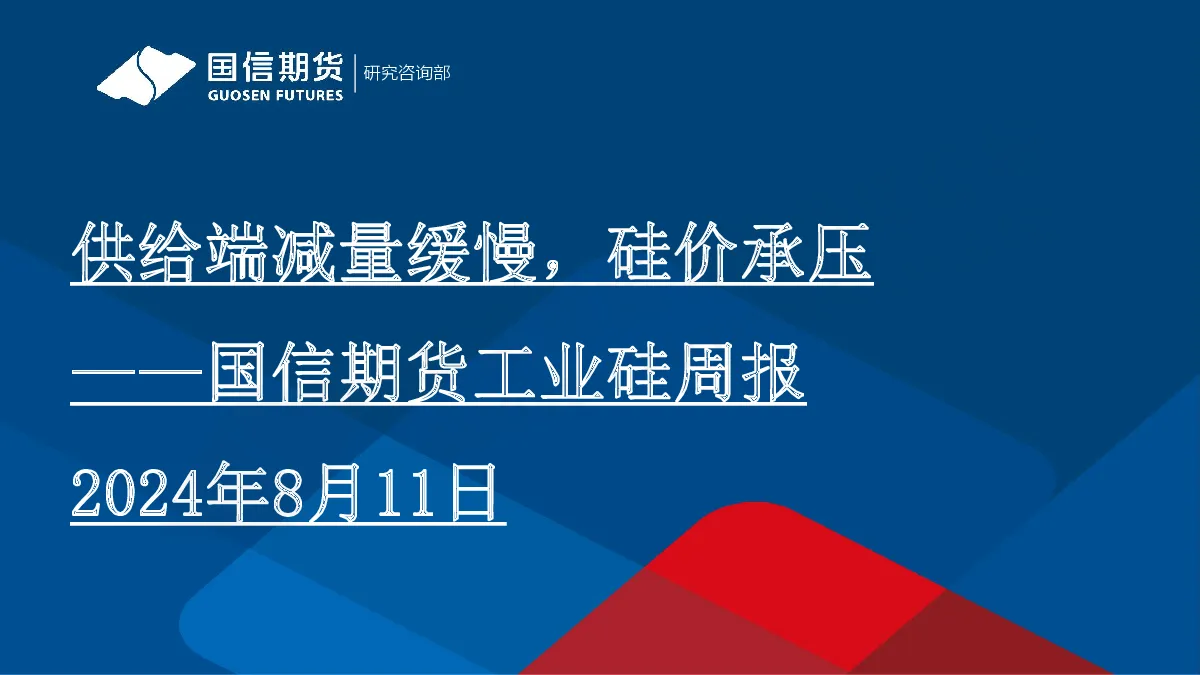 国信期货
GUOSEN FUTURES
研究咨询部

供给端减量缓慢，硅价承压

——国信期货工业硅周报

2024年8月11日